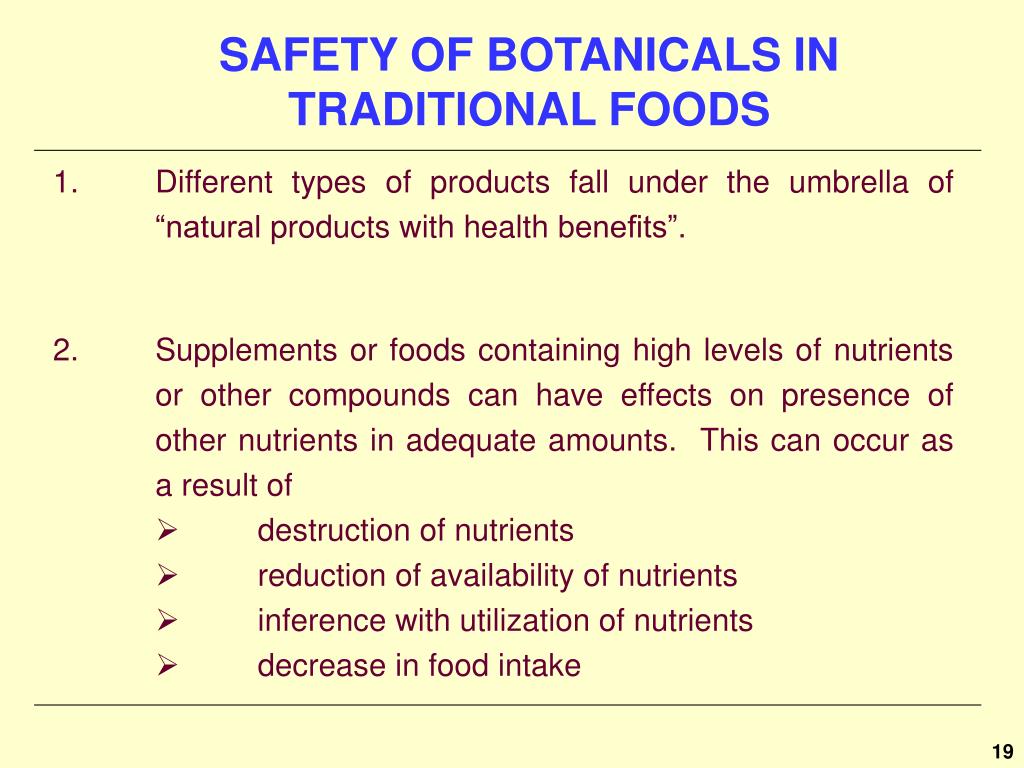 SAFETY OF BOTANICALS IN TRADITIONAL FOODS

1. Different types of products fall under the umbrella of “natural products with health benefits”.

2. Supplements or foods containing high levels of nutrients or other compounds can have effects on presence of other nutrients in adequate amounts. This can occur as a result of

➢ destruction of nutrients
➢ reduction of availability of nutrients
➢ inference with utilization of nutrients
➢ decrease in food intake

19